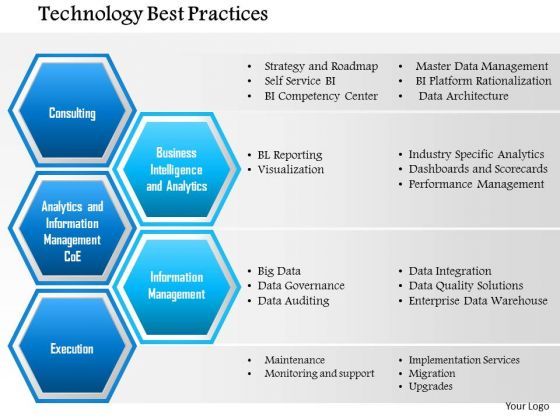 Technology Best Practices

Consulting

- Strategy and Roadmap
- Self Service BI
- BI Competency Center

- Master Data Management
- BI Platform Rationalization
- Data Architecture

Business Intelligence and Analytics

- BL Reporting
- Visualization

- Industry Specific Analytics
- Dashboards and Scorecards
- Performance Management

Analytics and Information Management CoE

Information Management

- Big Data
- Data Governance
- Data Auditing

- Data Integration
- Data Quality Solutions
- Enterprise Data Warehouse

Execution

- Maintenance
- Monitoring and support

- Implementation Services
- Migration
- Upgrades

Your Logo